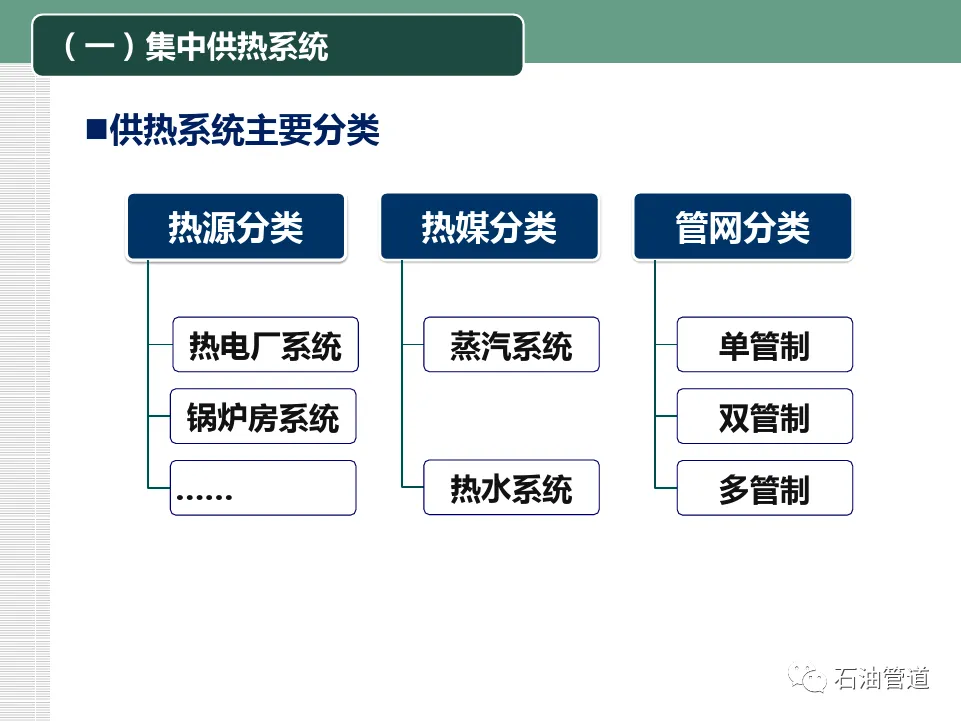 （一）集中供热系统

■供热系统主要分类

热源分类

热电厂系统

锅炉房系统

……

热媒分类

蒸汽系统

热水系统

管网分类

单管制

双管制

多管制

石油管道